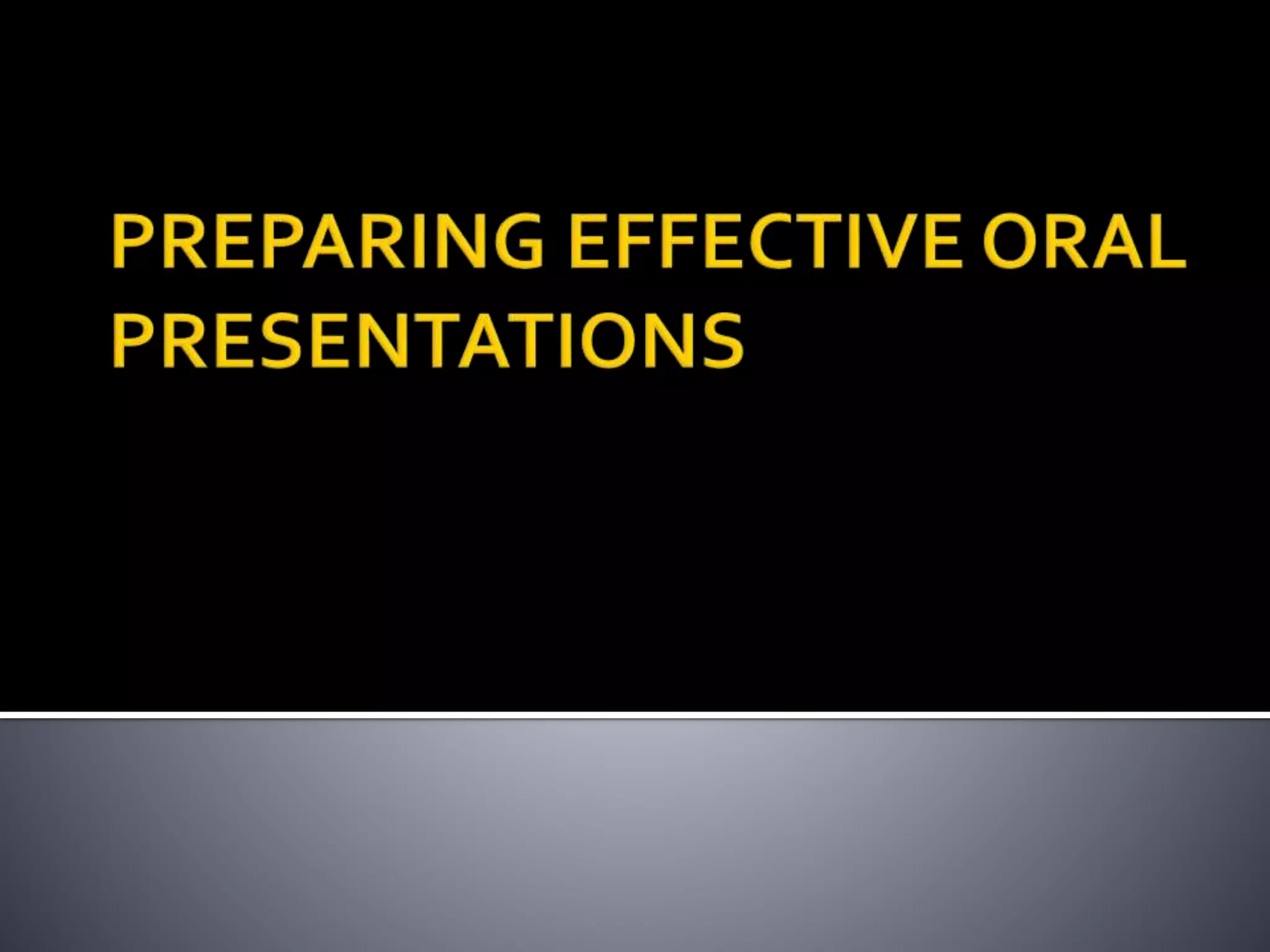 PREPARING EFFECTIVE ORAL PRESENTATIONS